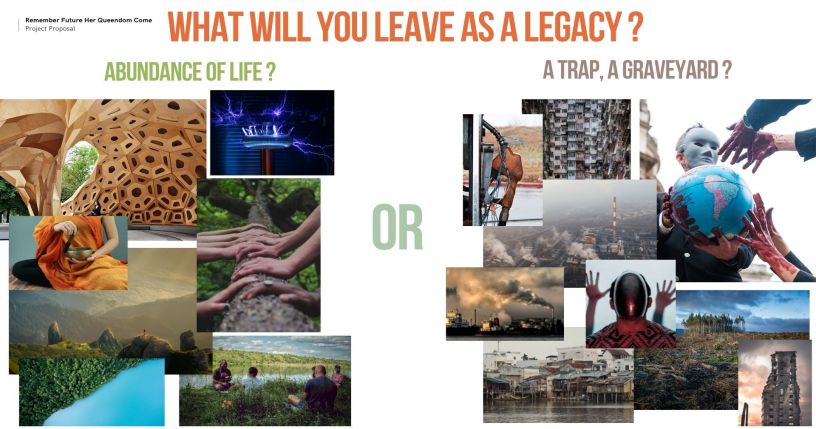 Remember Future Her Queendom Come
Project Proposal

WHAT WILL YOU LEAVE AS A LEGACY ?

ABUNDANCE OF LIFE ?

OR

A TRAP, A GRAVEYARD ?